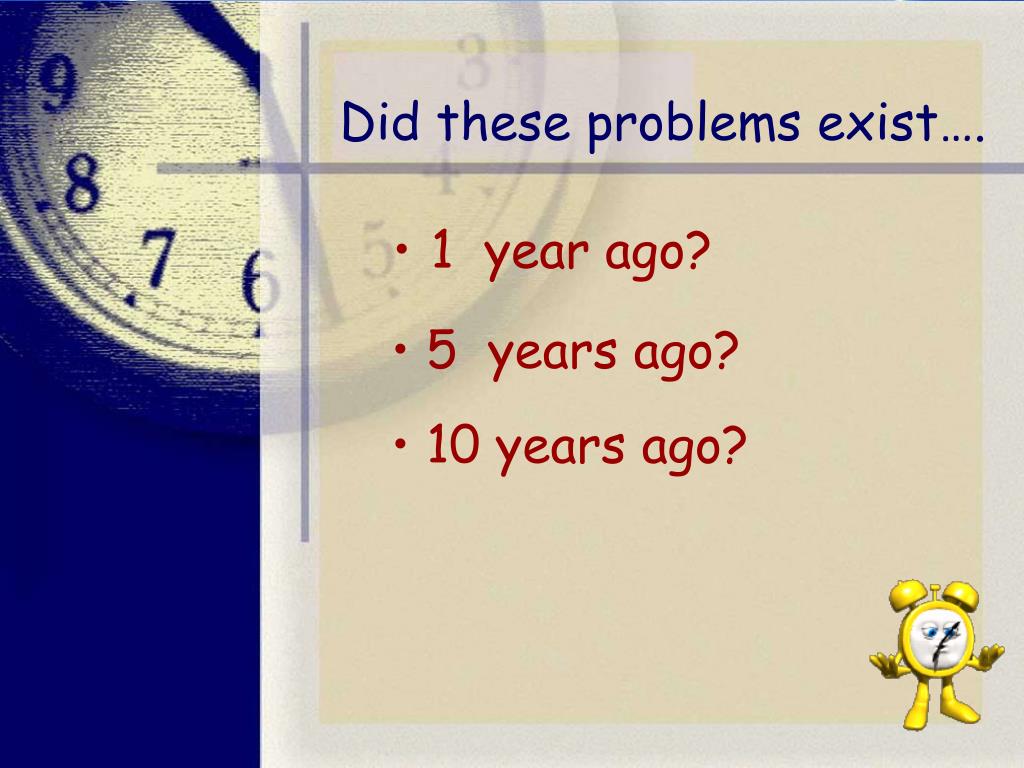 Did these problems exist….

• 1 year ago?

• 5 years ago?

• 10 years ago?